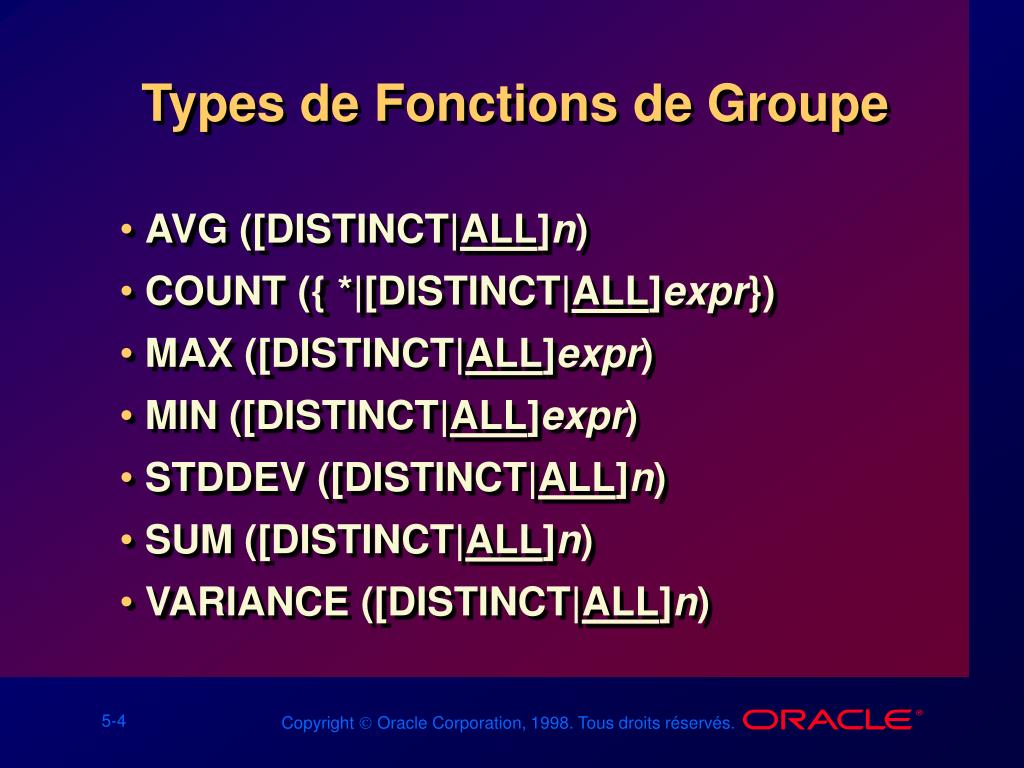 Types de Fonctions de Groupe

• AVG ([DISTINCT|ALL]n)
• COUNT ({ *|[DISTINCT|ALL]expr})
• MAX ([DISTINCT|ALL]expr)
• MIN ([DISTINCT|ALL]expr)
• STDDEV ([DISTINCT|ALL]n)
• SUM ([DISTINCT|ALL]n)
• VARIANCE ([DISTINCT|ALL]n)

5-4

Copyright © Oracle Corporation, 1998. Tous droits réservés.

ORACLE®